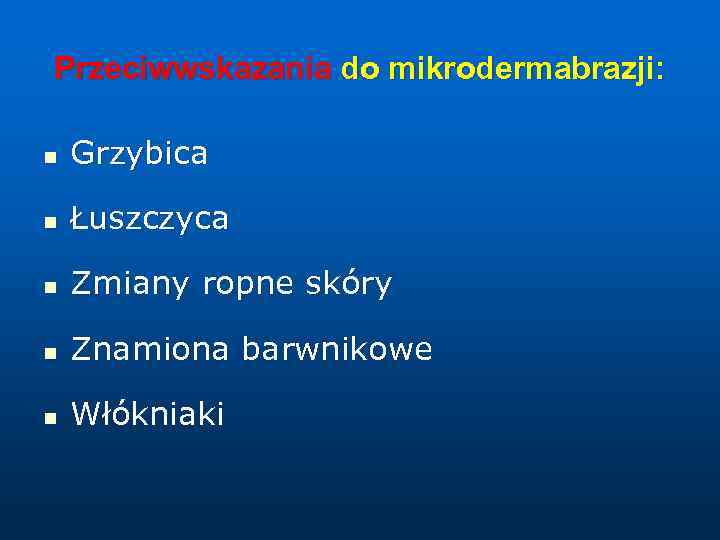 Przeciwwskazania do mikrodermabrazji:

- Grzybica
- Łuszczyca
- Zmiany ropne skóry
- Znamiona barwnikowe
- Włókniaki